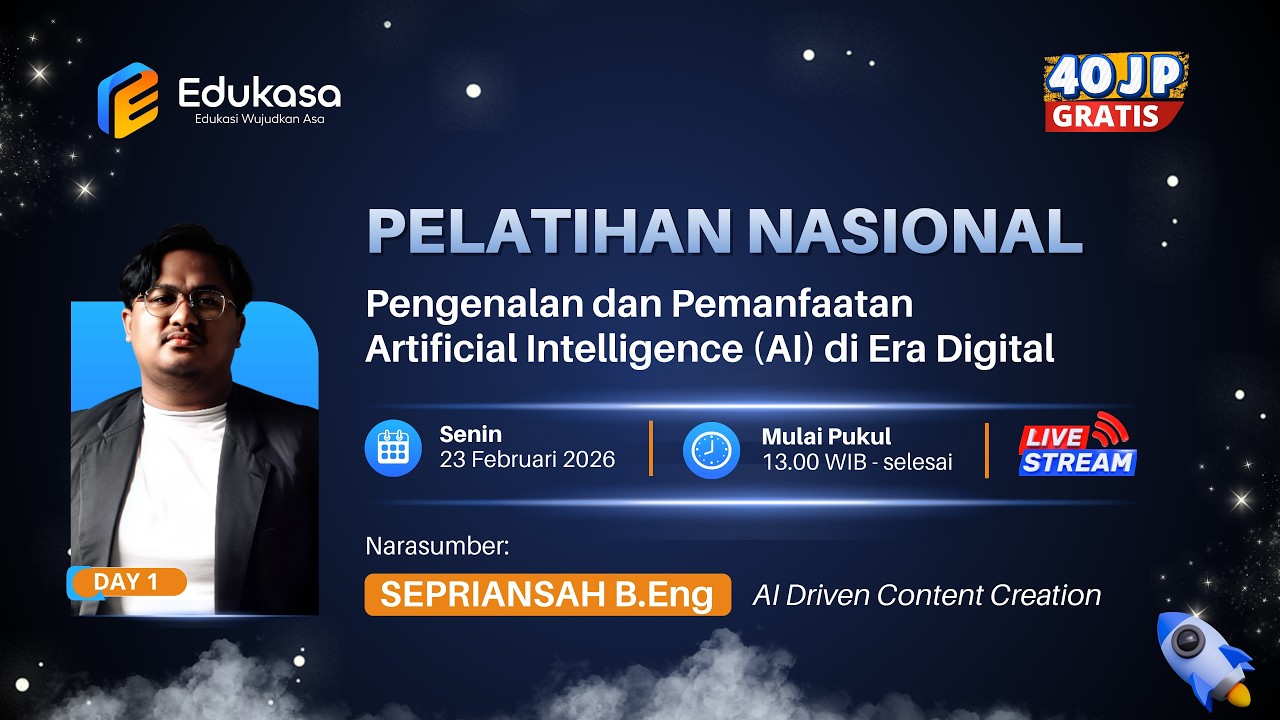 Edukasa
Edukasi Wujudkan Asa

40 JP
GRATIS

PELATIHAN NASIONAL

Pengenalan dan Pemanfaatan Artificial Intelligence (AI) di Era Digital

Senin
23 Februari 2026

Mulai Pukul
13.00 WIB - selesai

LIVE STREAM

DAY 1

Narasumber:

SEPRIANSAH B.Eng

AI Driven Content Creation